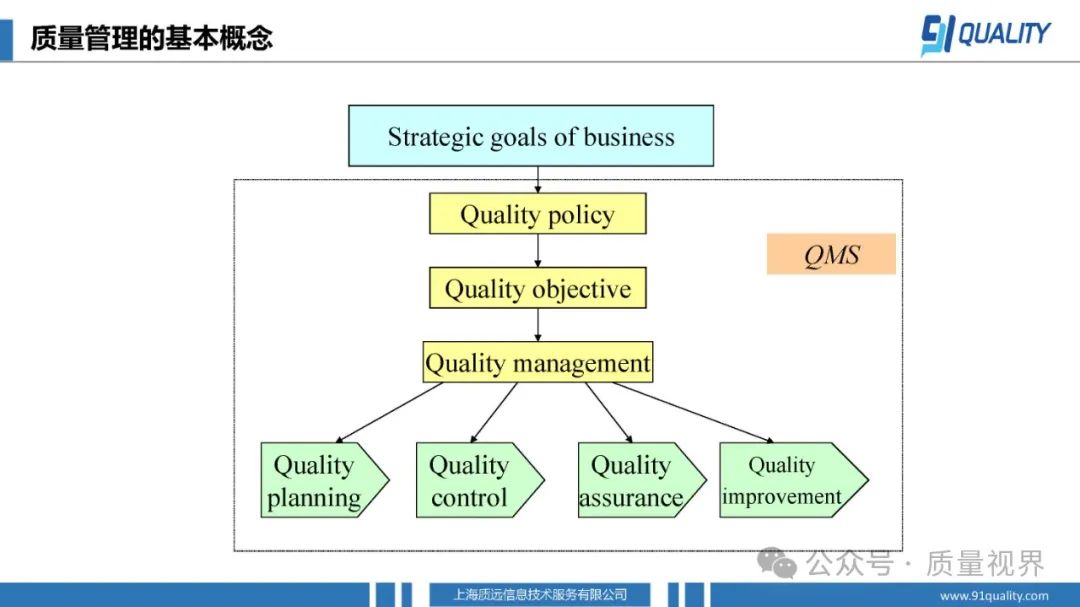 质量管理的基本概念

91 QUALITY

Strategic goals of business

Quality policy

QMS

Quality objective

Quality management

Quality planning

Quality control

Quality assurance

Quality improvement

公众号 · 质量视界

上海质远信息技术服务有限公司

www.91quality.com